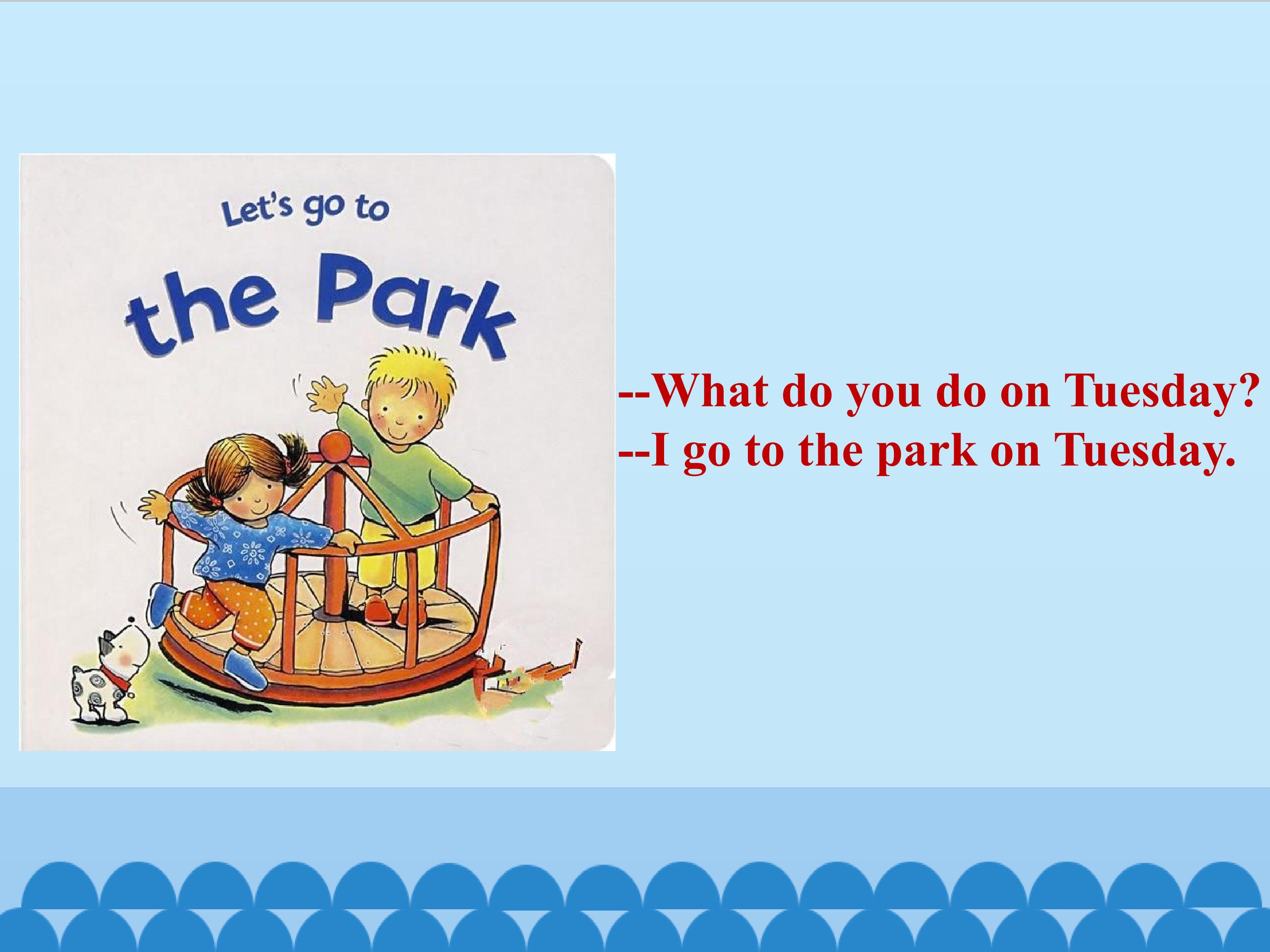 Let's go to
the Park

--What do you do on Tuesday?
--I go to the park on Tuesday.